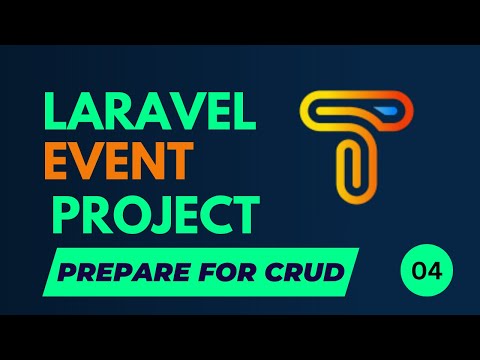 LARAVEL
EVENT
PROJECT

PREPARE FOR CRUD

04